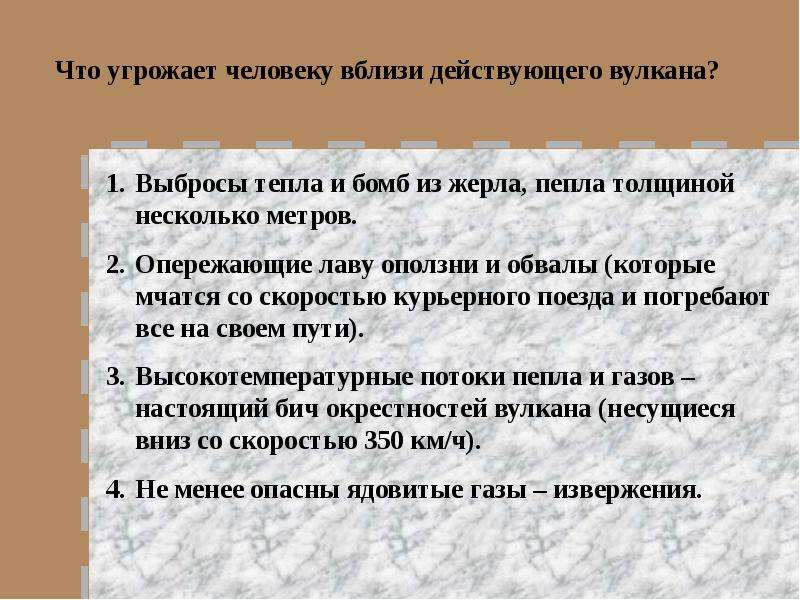 Что угрожает человеку вблизи действующего вулкана?

1. Выбросы тепла и бомб из жерла, пепла толщиной несколько метров.

2. Опережающие лаву оползни и обвалы (которые мчатся со скоростью курьерного поезда и погребают все на своем пути).

3. Высокотемпературные потоки пепла и газов – настоящий бич окрестностей вулкана (несущиеся вниз со скоростью 350 км/ч).

4. Не менее опасны ядовитые газы – извержения.